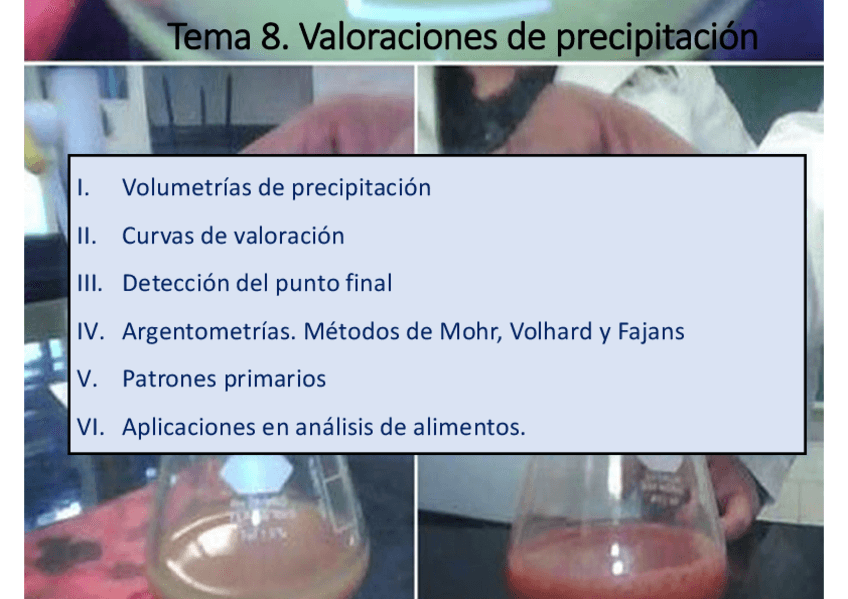 Tema 8. Valoraciones de precipitación

I. Volumetrías de precipitación

II. Curvas de valoración

III. Detección del punto final

IV. Argentometrías. Métodos de Mohr, Volhard y Fajans

V. Patrones primarios

VI. Aplicaciones en análisis de alimentos.